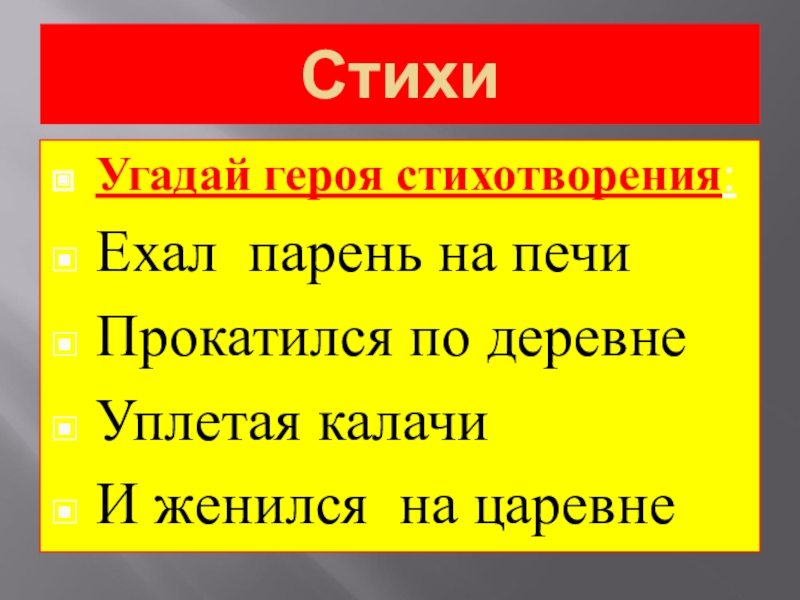 Стихи

Угадай героя стихотворения:

Ехал парень на печи

Прокатился по деревне

Уплетая калачи

И женился на царевне